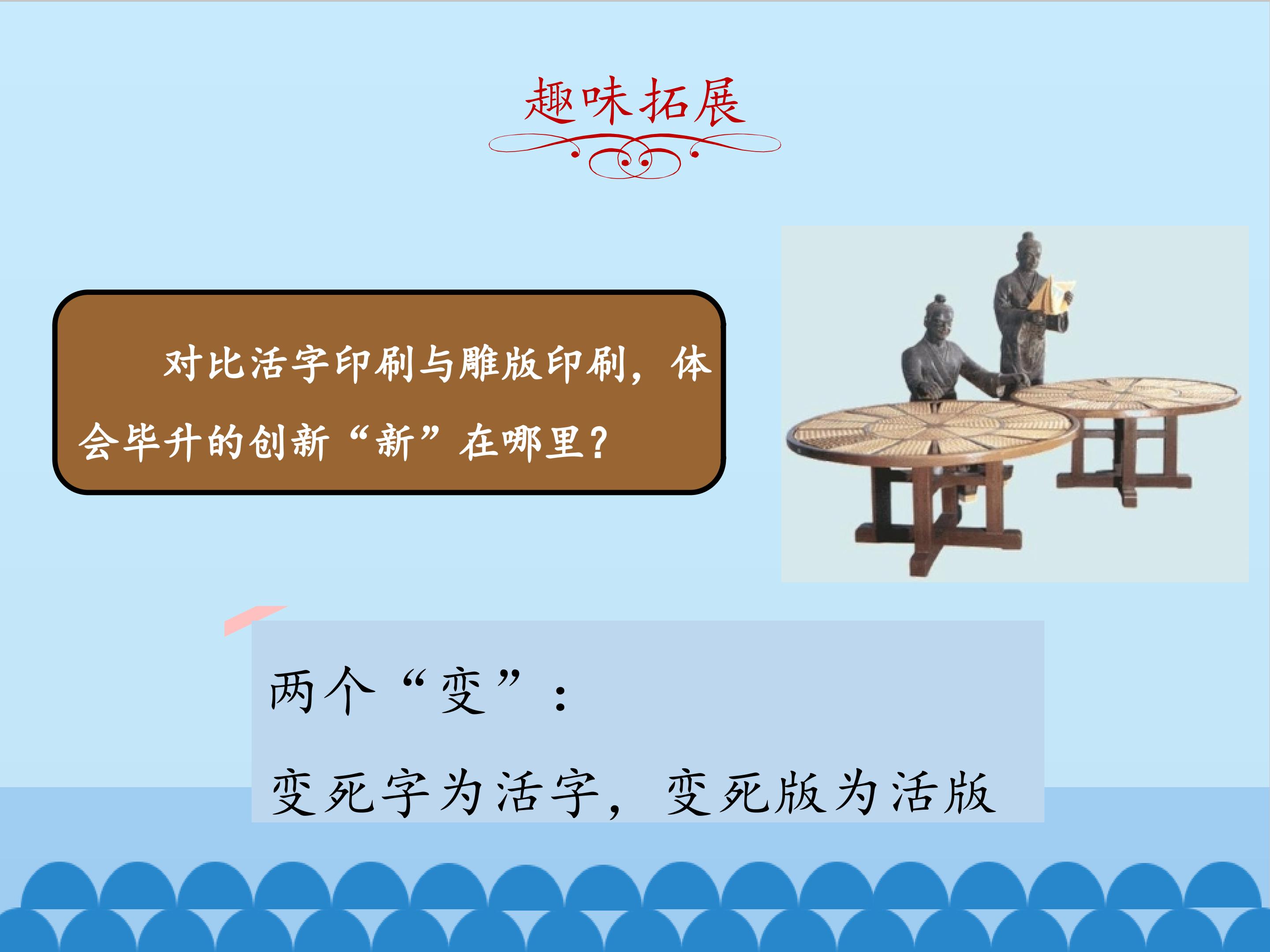 趣味拓展

对比活字印刷与雕版印刷，体会毕升的创新“新”在哪里？

两个“变”：

变死字为活字，变死版为活版